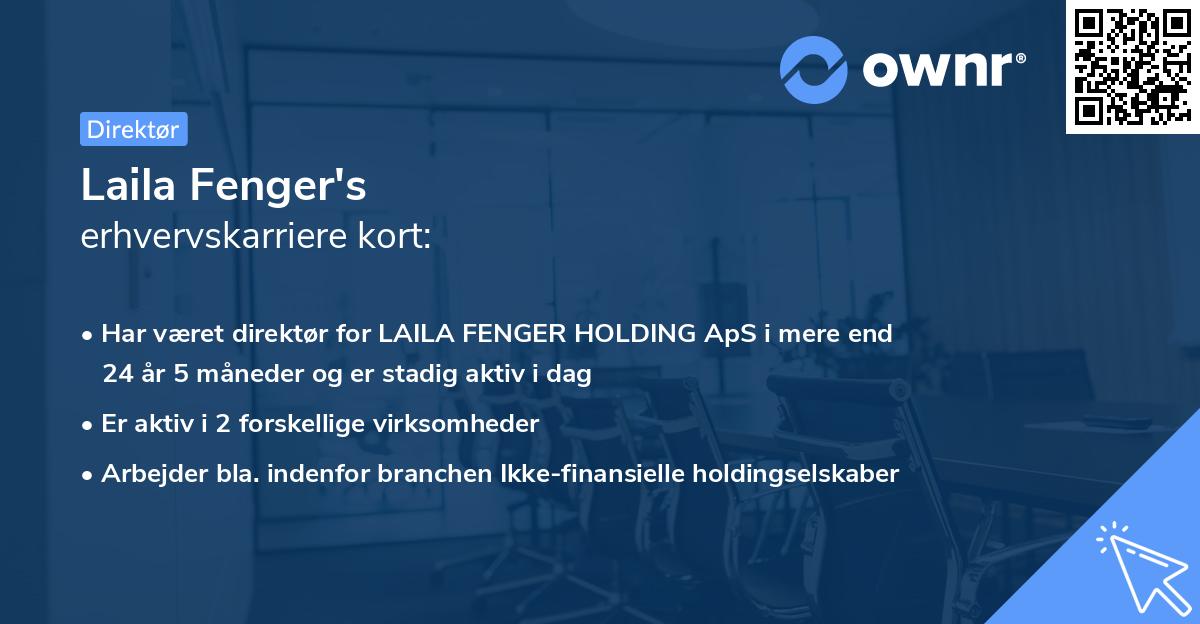 ownr®

Direktør

Laila Fenger's
erhvervskarriere kort:

• Har været direktør for LAILA FENGER HOLDING ApS i mere end 24 år 5 måneder og er stadig aktiv i dag
• Er aktiv i 2 forskellige virksomheder
• Arbejder bla. indenfor branchen Ikke-finansielle holdingselskaber